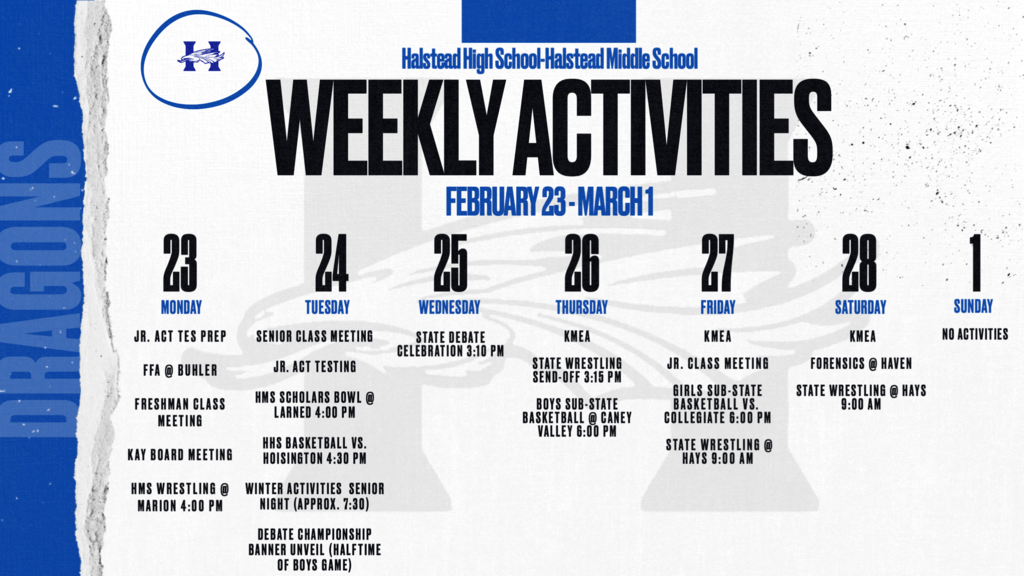 DRAGONS

H

Halstead High School-Halstead Middle School

WEEKLY ACTIVITIES

FEBRUARY 23 - MARCH 1

23
MONDAY

JR. ACT TES PREP

FFA @ BUHLER

FRESHMAN CLASS MEETING

KAY BOARD MEETING

HMS WRESTLING @ MARION 4:00 PM

24
TUESDAY

SENIOR CLASS MEETING

JR. ACT TESTING

HMS SCHOLARS BOWL @ LARNED 4:00 PM

HHS BASKETBALL VS. HOISINGTON 4:30 PM

WINTER ACTIVITIES SENIOR NIGHT (APPROX. 7:30)

DEBATE CHAMPIONSHIP BANNER UNVEIL (HALFTIME OF BOYS GAME)

25
WEDNESDAY

STATE DEBATE CELEBRATION 3:10 PM

26
THURSDAY

KMEA

STATE WRESTLING SEND-OFF 3:15 PM

BOYS SUB-STATE BASKETBALL @ CANEY VALLEY 6:00 PM

27
FRIDAY

KMEA

JR. CLASS MEETING

GIRLS SUB-STATE BASKETBALL VS. COLLEGIATE 6:00 PM

STATE WRESTLING @ HAYS 9:00 AM

28
SATURDAY

KMEA

FORENSICS @ HAVEN

STATE WRESTLING @ HAYS 9:00 AM

1
SUNDAY

NO ACTIVITIES